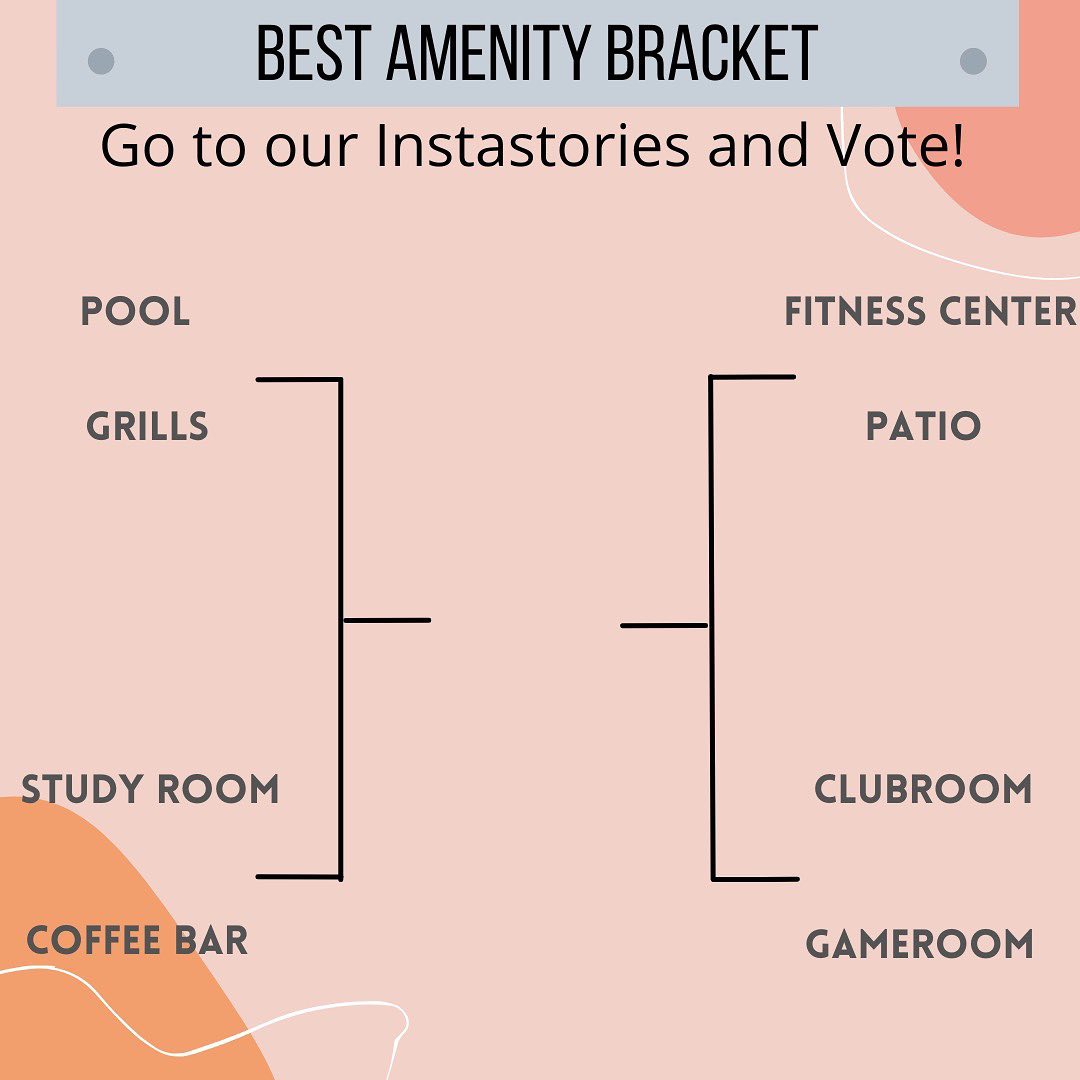 BEST AMENITY BRACKET

Go to our Instastories and Vote!

POOL

GRILLS

STUDY ROOM

COFFEE BAR

FITNESS CENTER

PATIO

CLUBROOM

GAMEROOM